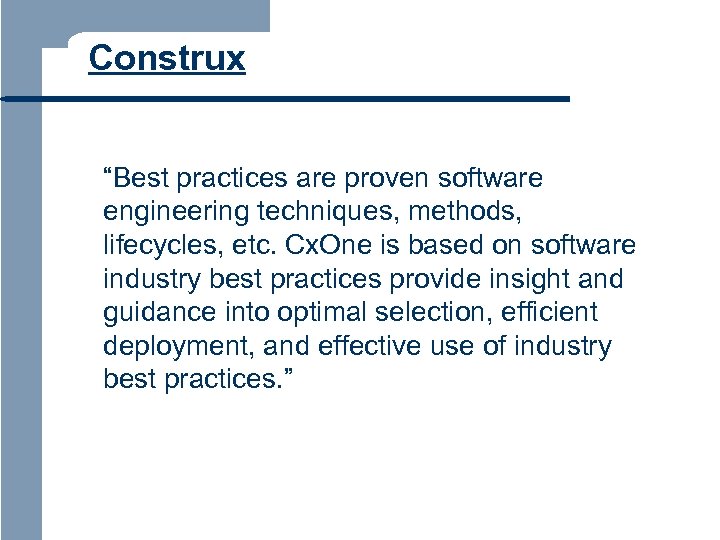 Construx

“Best practices are proven software engineering techniques, methods, lifecycles, etc. CxOne is based on software industry best practices provide insight and guidance into optimal selection, efficient deployment, and effective use of industry best practices.”